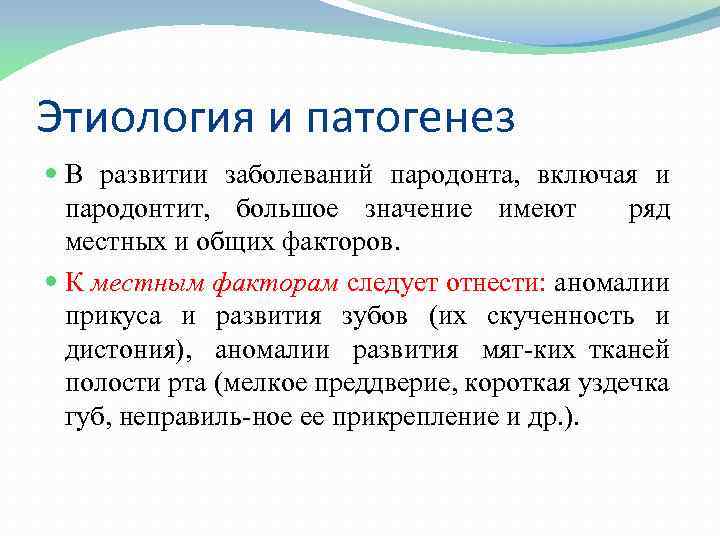 Этиология и патогенез

В развитии заболеваний пародонта, включая и пародонтит, большое значение имеют ряд местных и общих факторов.

К местным факторам следует отнести: аномалии прикуса и развития зубов (их скученность и дистония), аномалии развития мяг-ких тканей полости рта (мелкое преддверие, короткая уздечка губ, неправиль-ное ее прикрепление и др.).